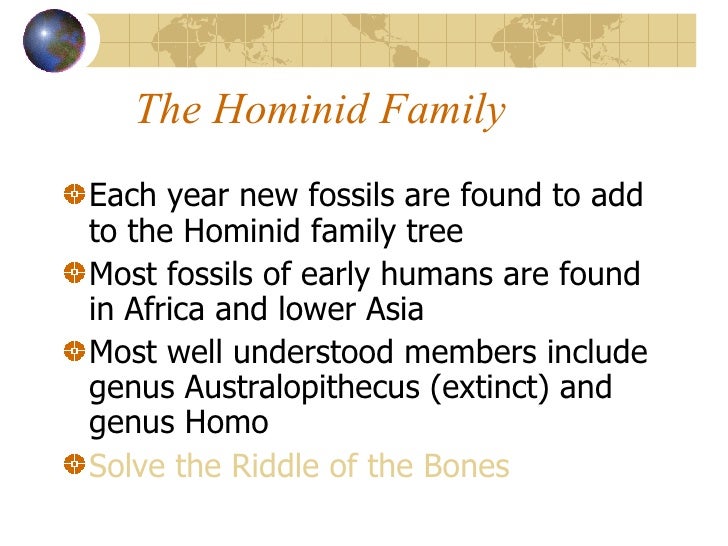 The Hominid Family

Each year new fossils are found to add to the Hominid family tree

Most fossils of early humans are found in Africa and lower Asia

Most well understood members include genus Australopithecus (extinct) and genus Homo

Solve the Riddle of the Bones